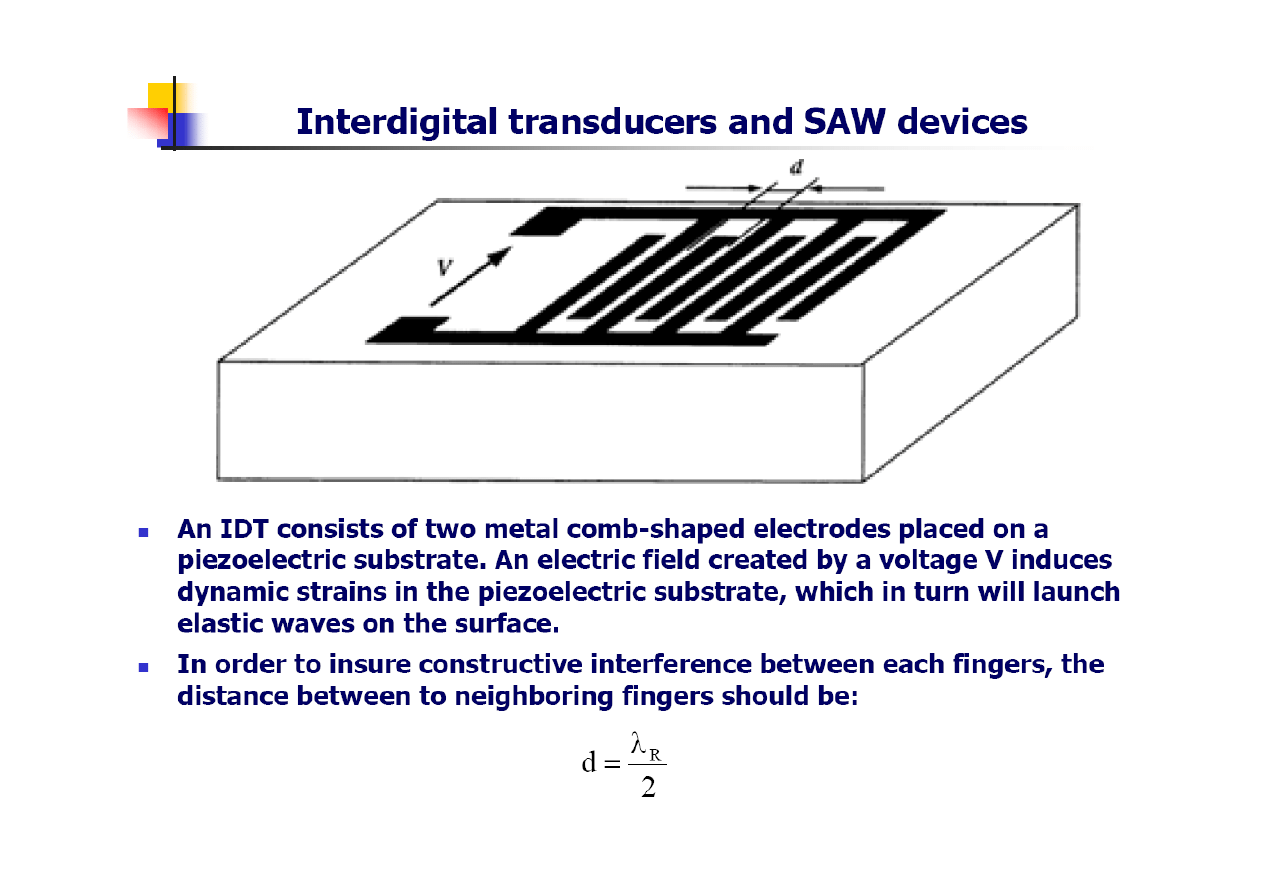 Interdigital transducers and SAW devices

d

V

An IDT consists of two metal comb-shaped electrodes placed on a piezoelectric substrate. An electric field created by a voltage V induces dynamic strains in the piezoelectric substrate, which in turn will launch elastic waves on the surface.

In order to insure constructive interference between each fingers, the distance between to neighboring fingers should be:

$d = \frac{\lambda_R}{2}$